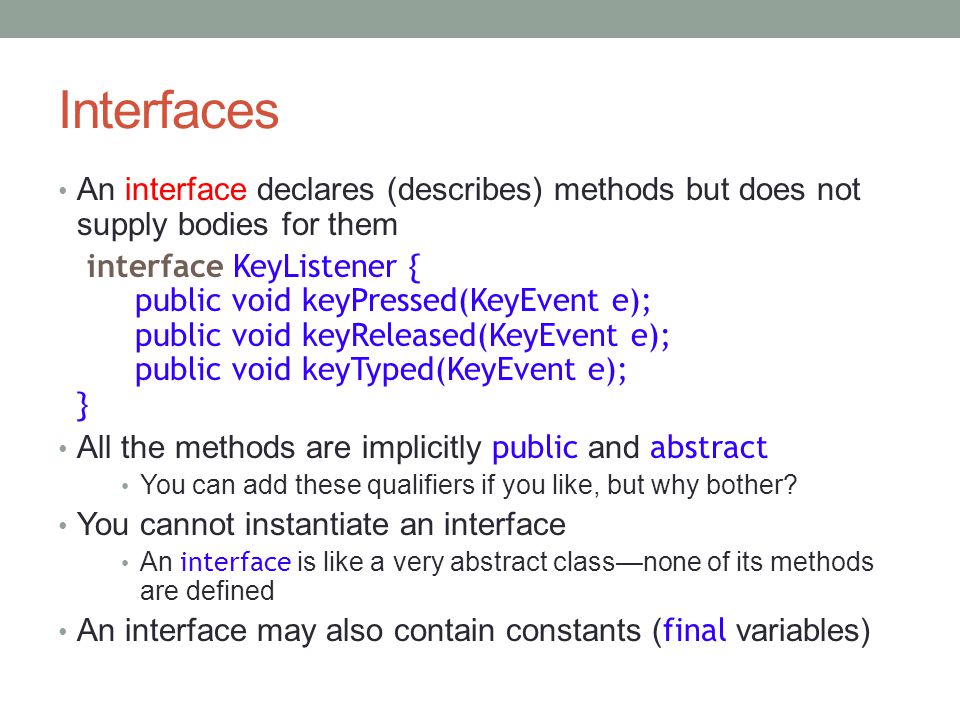 Interfaces

• An interface declares (describes) methods but does not supply bodies for them

interface KeyListener {
    public void keyPressed(KeyEvent e);
    public void keyReleased(KeyEvent e);
    public void keyTyped(KeyEvent e);
}

• All the methods are implicitly public and abstract
    • You can add these qualifiers if you like, but why bother?
• You cannot instantiate an interface
    • An interface is like a very abstract class—none of its methods are defined
• An interface may also contain constants (final variables)